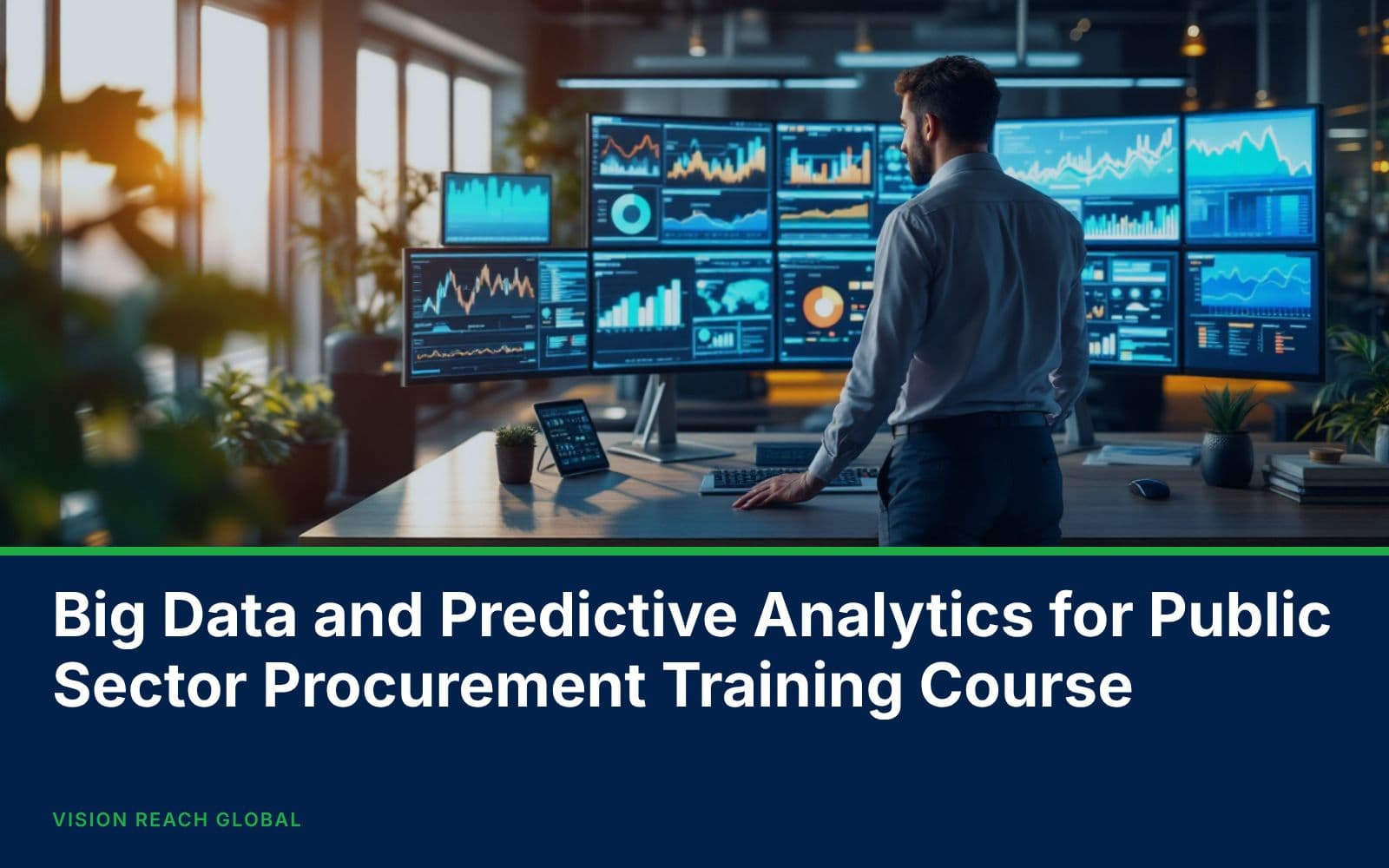 Big Data and Predictive Analytics for Public Sector Procurement Training Course

VISION REACH GLOBAL